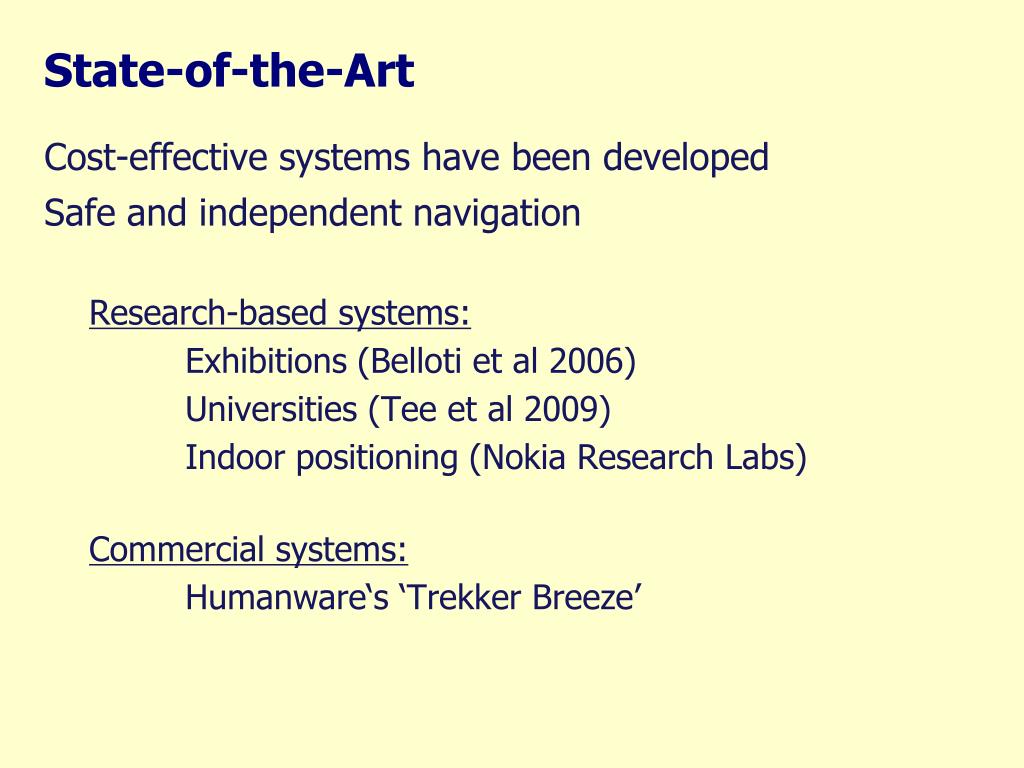 State-of-the-Art

Cost-effective systems have been developed
Safe and independent navigation

Research-based systems:
Exhibitions (Belloti et al 2006)
Universities (Tee et al 2009)
Indoor positioning (Nokia Research Labs)

Commercial systems:
Humanware‘s ‘Trekker Breeze’